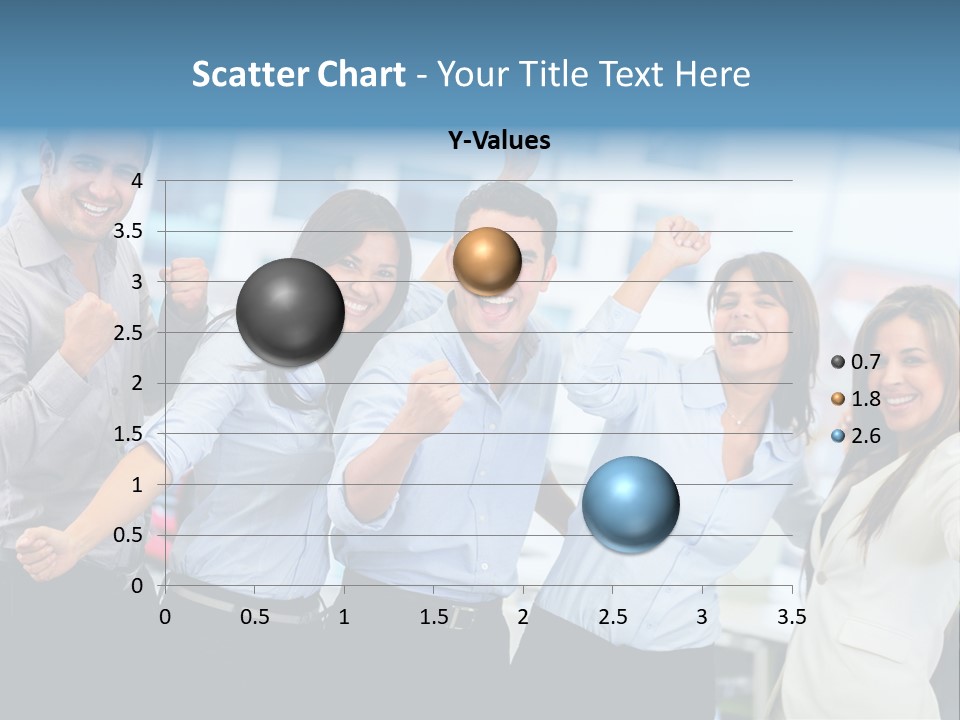 Scatter Chart - Your Title Text Here

Y-Values

4
3.5
3
2.5
2
1.5
1
0.5
0

0
0.5
1
1.5
2
2.5
3
3.5

0.7
1.8
2.6